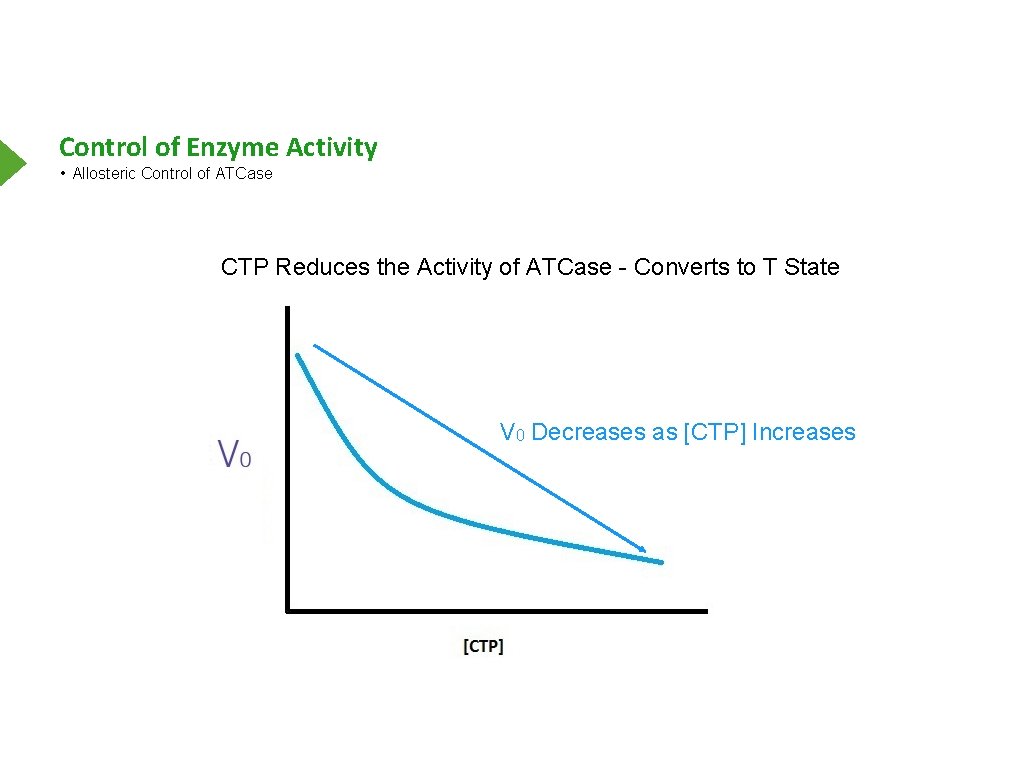 Control of Enzyme Activity
• Allosteric Control of ATCase

CTP Reduces the Activity of ATCase - Converts to T State

$V_0$ Decreases as [CTP] Increases

$V_0$

[CTP]